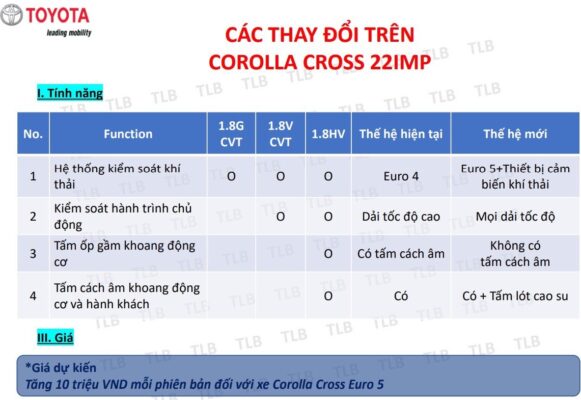 TOYOTA
leading mobility

CÁC THAY ĐỔI TRÊN COROLLA CROSS 22IMP

I. Tính năng

| No. | Function | 1.8G CVT | 1.8V CVT | 1.8HV | Thế hệ hiện tại | Thế hệ mới |
|---|---|---|---|---|---|---|
| 1 | Hệ thống kiểm soát khí thải | O | O | O | Euro 4 | Euro 5+Thiết bị cảm biến khí thải |
| 2 | Kiểm soát hành trình chủ động | | O | O | Dải tốc độ cao | Mọi dải tốc độ |
| 3 | Tấm ốp gầm khoang động cơ | | | O | Có tấm cách âm | Không có tấm cách âm |
| 4 | Tấm cách âm khoang động cơ và hành khách | | | O | Có | Có + Tấm lót cao su |

III. Giá

*Giá dự kiến
Tăng 10 triệu VND mỗi phiên bản đối với xe Corolla Cross Euro 5

TLB